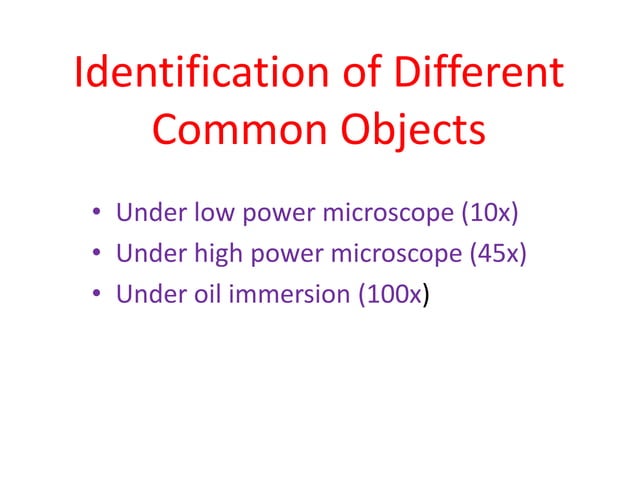 Identification of Different Common Objects

• Under low power microscope (10x)
• Under high power microscope (45x)
• Under oil immersion (100x)